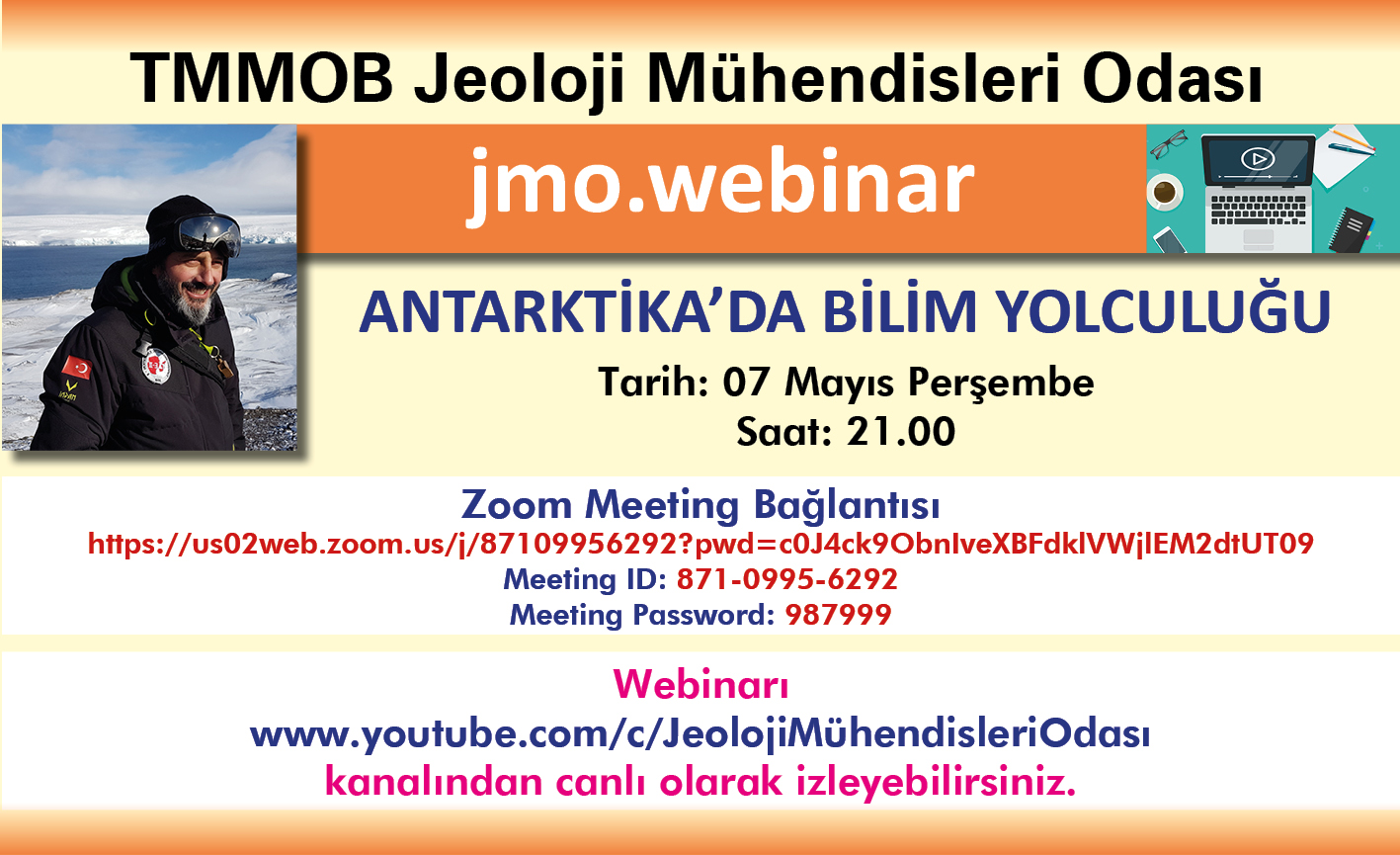 TMMOB Jeoloji Mühendisleri Odası

jmo.webinar

ANTARKTİKA'DA BİLİM YOLCULUĞU

Tarih: 07 Mayıs Perşembe
Saat: 21.00

Zoom Meeting Bağlantısı
https://us02web.zoom.us/j/87109956292?pwd=c0J4ck9ObnIveXBFdklVWjlEM2dtUT09
Meeting ID: 871-0995-6292
Meeting Password: 987999

Webinarı
www.youtube.com/c/JeolojiMühendisleriOdası
kanalından canlı olarak izleyebilirsiniz.